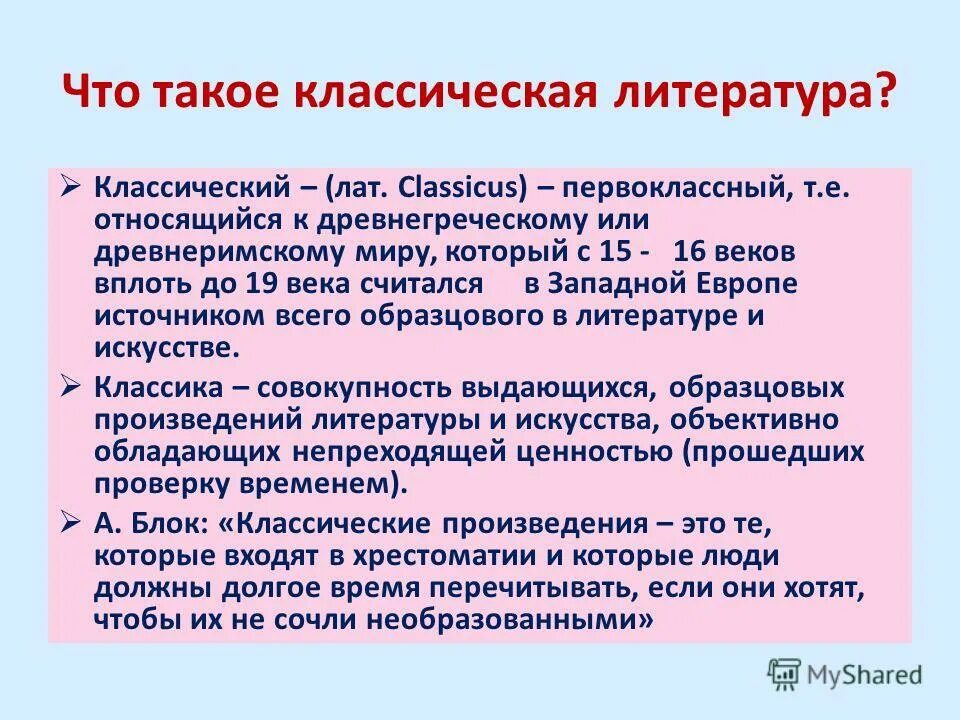 Что такое классическая литература?

➢ Классический – (лат. Classicus) – первоклассный, т.е. относящийся к древнегреческому или древнеримскому миру, который с 15 - 16 веков вплоть до 19 века считался в Западной Европе источником всего образцового в литературе и искусстве.

➢ Классика – совокупность выдающихся, образцовых произведений литературы и искусства, объективно обладающих непреходящей ценностью (прошедших проверку временем).

➢ А. Блок: «Классические произведения – это те, которые входят в хрестоматии и которые люди должны долгое время перечитывать, если они хотят, чтобы их не сочли необразованными»

MyShared